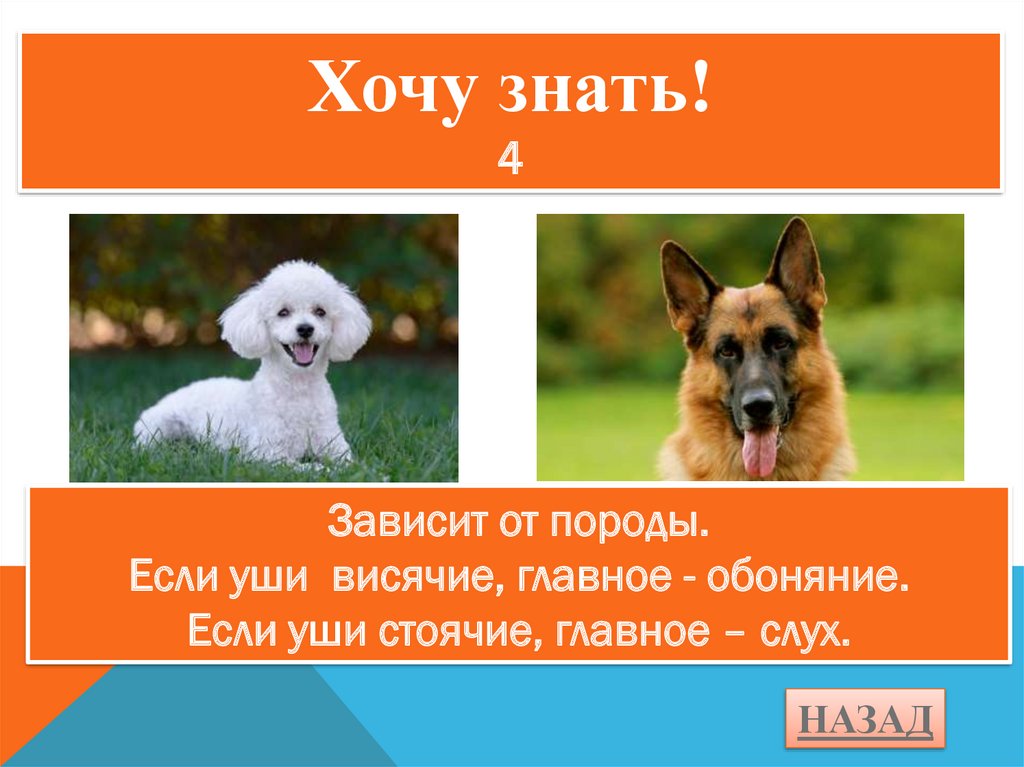 Хочу знать!
4

Зависит от породы.
Если уши висячие, главное - обоняние.
Если уши стоячие, главное – слух.

НАЗАД